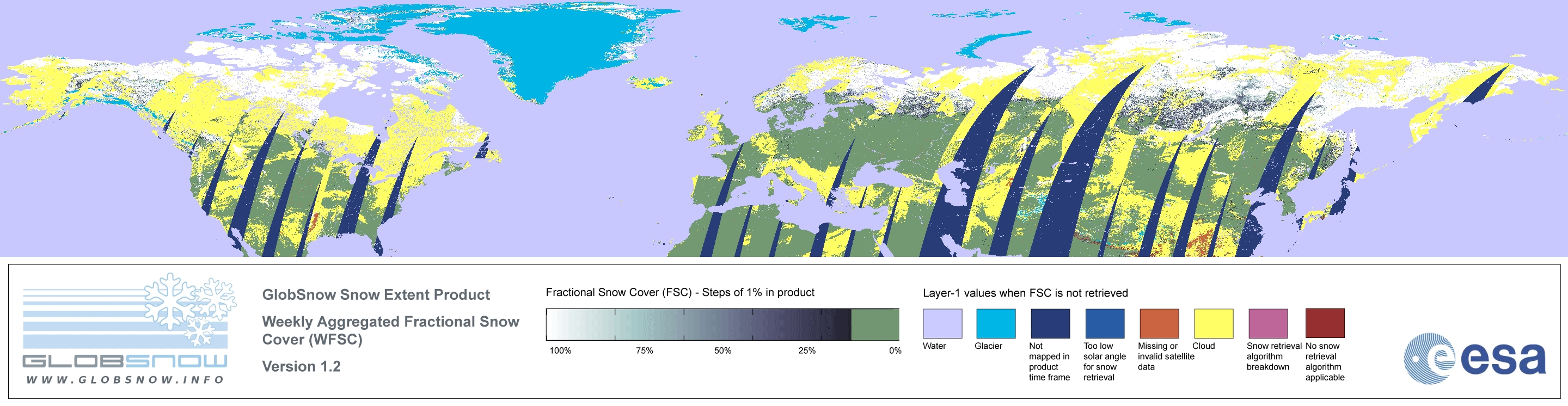 GLOBSNOW
WWW.GLOBSNOW.INFO

GlobSnow Snow Extent Product

Weekly Aggregated Fractional Snow Cover (WFSC)

Version 1.2

Fractional Snow Cover (FSC) - Steps of 1% in product

100% 75% 50% 25% 0%

Layer-1 values when FSC is not retrieved

Water
Glacier
Not mapped in product time frame
Too low solar angle for snow retrieval
Missing or invalid satellite data
Cloud
Snow retrieval algorithm breakdown
No snow retrieval algorithm applicable

esa